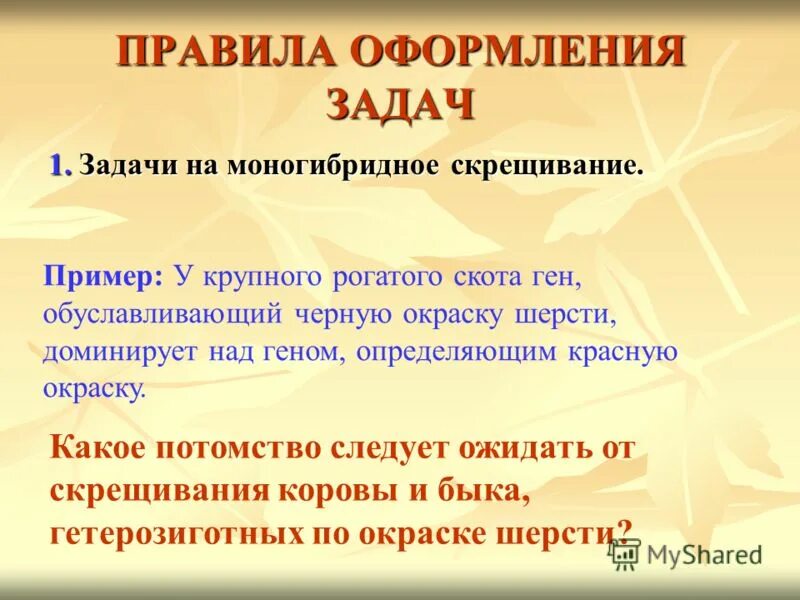 ПРАВИЛА ОФОРМЛЕНИЯ ЗАДАЧ

1. Задачи на моногибридное скрещивание.

Пример: У крупного рогатого скота ген, обуславливающий черную окраску шерсти, доминирует над геном, определяющим красную окраску.

Какое потомство следует ожидать от скрещивания коровы и быка, гетерозиготных по окраске шерсти?

MyShared